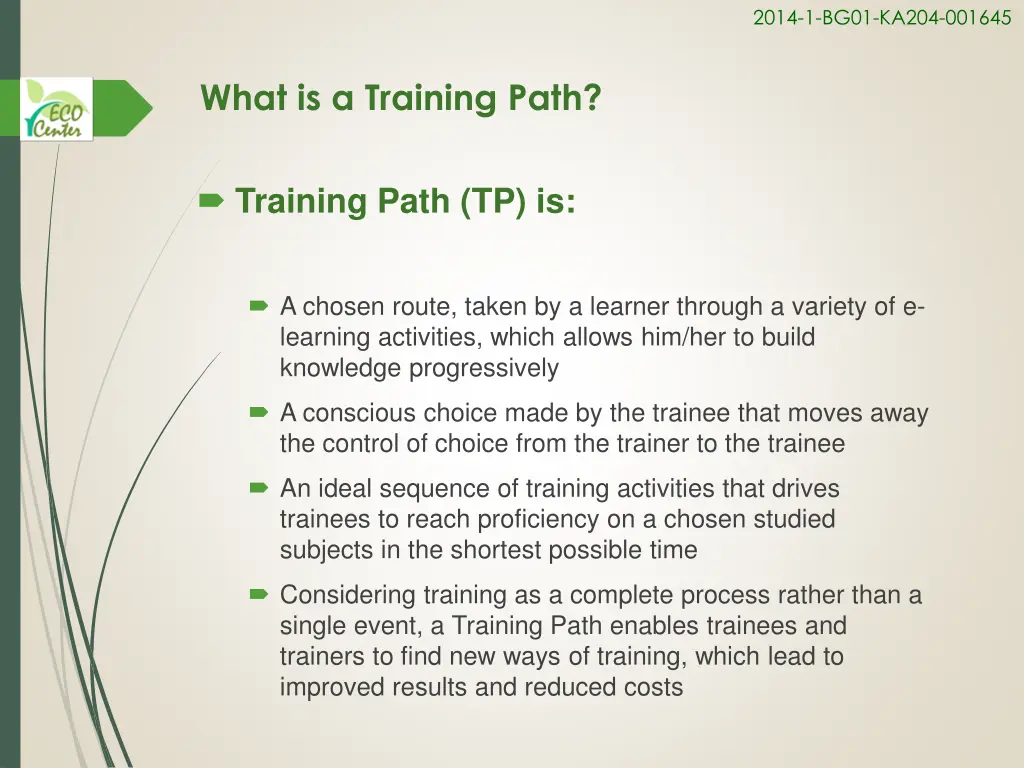 2014-1-BG01-KA204-001645

ECO Center

What is a Training Path?

Training Path (TP) is:

A chosen route, taken by a learner through a variety of e-learning activities, which allows him/her to build knowledge progressively

A conscious choice made by the trainee that moves away the control of choice from the trainer to the trainee

An ideal sequence of training activities that drives trainees to reach proficiency on a chosen studied subjects in the shortest possible time

Considering training as a complete process rather than a single event, a Training Path enables trainees and trainers to find new ways of training, which lead to improved results and reduced costs